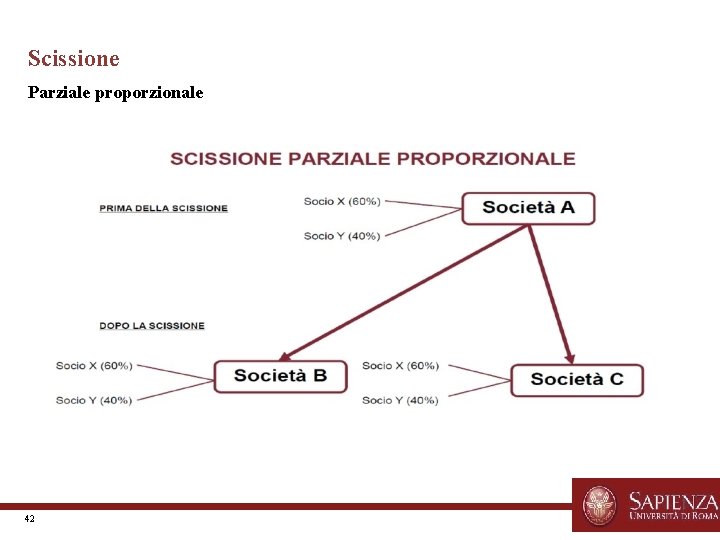 Scissione

Parziale proporzionale

SCISSIONE PARZIALE PROPORZIONALE

PRIMA DELLA SCISSIONE

Socio X (60%)

Socio Y (40%)

Società A

DOPO LA SCISSIONE

Socio X (60%)

Socio Y (40%)

Società B

Socio X (60%)

Socio Y (40%)

Società C

42

SAPIENZA
UNIVERSITÀ DI ROMA